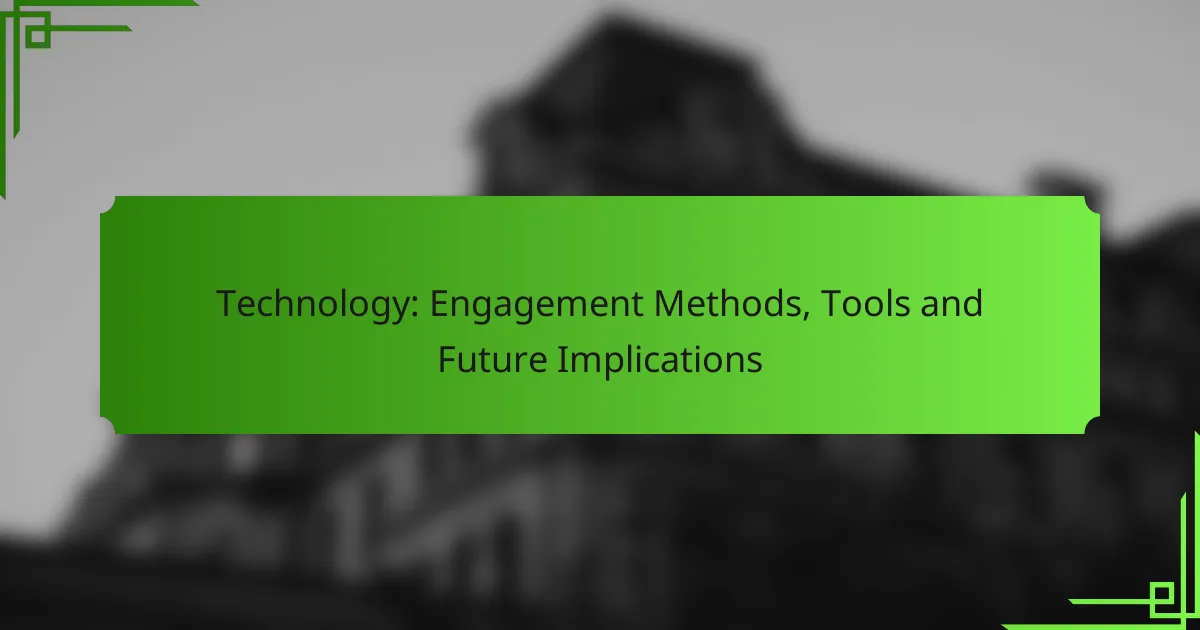 Technology: Engagement Methods, Tools and Future Implications